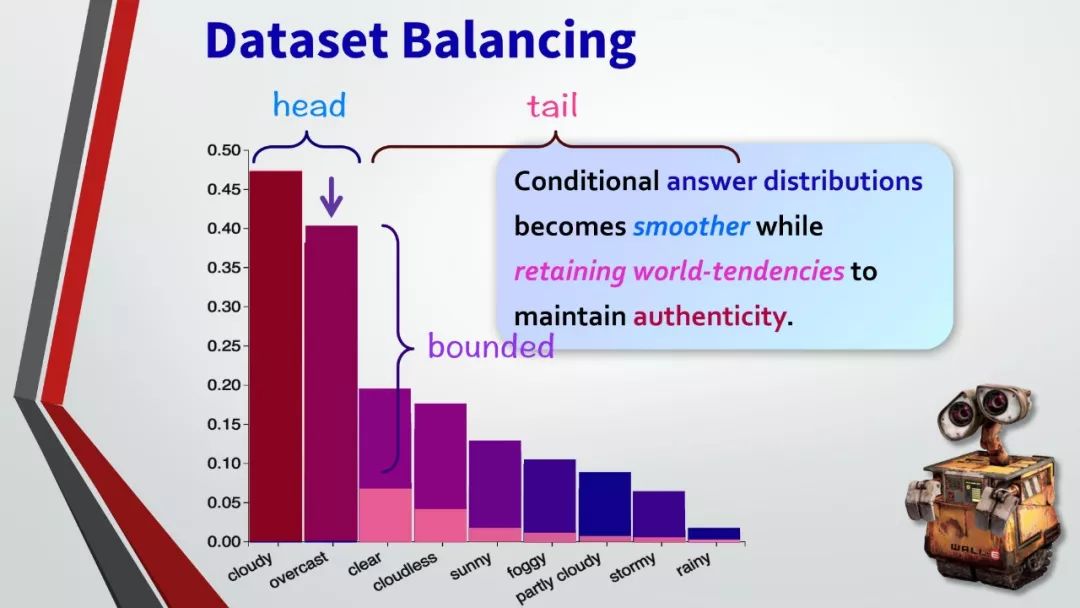 Dataset Balancing

head

tail

Conditional answer distributions becomes smoother while retaining world-tendencies to maintain authenticity.

bounded

0.50
0.45
0.40
0.35
0.30
0.25
0.20
0.15
0.10
0.05
0.00

cloudy
overcast
clear
cloudless
sunny
foggy
partly cloudy
stormy
rainy

WALL·E